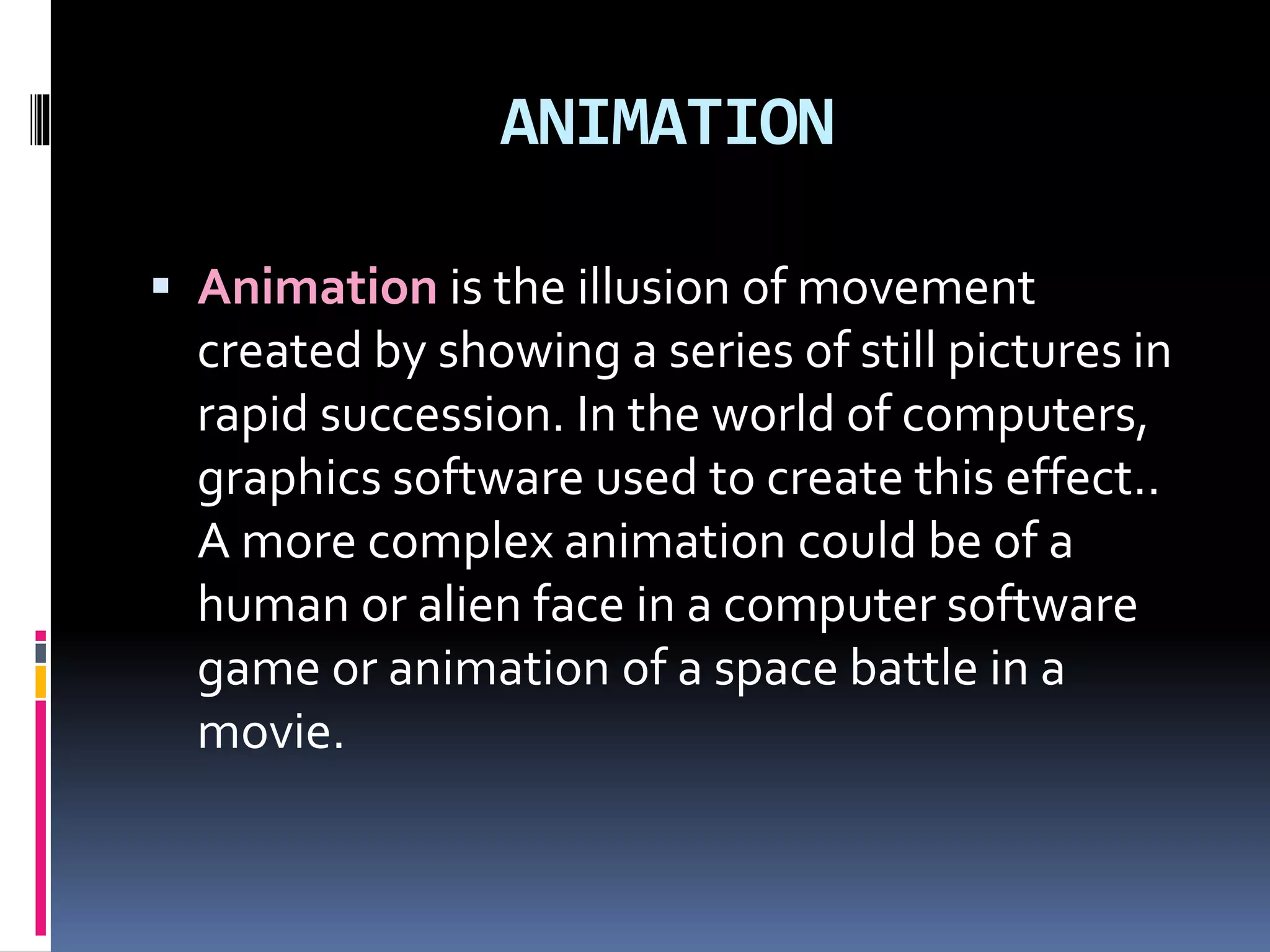 ANIMATION

▪ Animation is the illusion of movement created by showing a series of still pictures in rapid succession. In the world of computers, graphics software used to create this effect.. A more complex animation could be of a human or alien face in a computer software game or animation of a space battle in a movie.